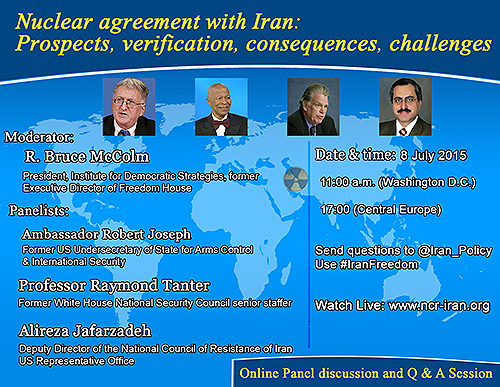 Nuclear agreement with Iran:
Prospects, verification, consequences, challenges

Moderator:
R. Bruce McColm
President, Institute for Democratic Strategies, former Executive Director of Freedom House

Panelists:
Ambassador Robert Joseph
Former US Undersecretary of State for Arms Control & International Security

Professor Raymond Tanter
Former White House National Security Council senior staffer

Alireza Jafarzadeh
Deputy Director of the National Council of Resistance of Iran US Representative Office

Date & time: 8 July 2015

11:00 a.m. (Washington D.C.)

17:00 (Central Europe)

Send questions to @Iran_Policy
Use #IranFreedom

Watch Live: www.ncr-iran.org

Online Panel discussion and Q & A Session